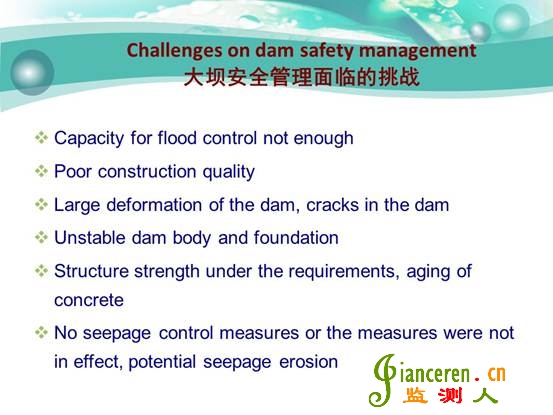 Challenges on dam safety management
大坝安全管理面临的挑战

❖ Capacity for flood control not enough

❖ Poor construction quality

❖ Large deformation of the dam, cracks in the dam

❖ Unstable dam body and foundation

❖ Structure strength under the requirements, aging of concrete

❖ No seepage control measures or the measures were not in effect, potential seepage erosion

Jianceren.cn
监测人